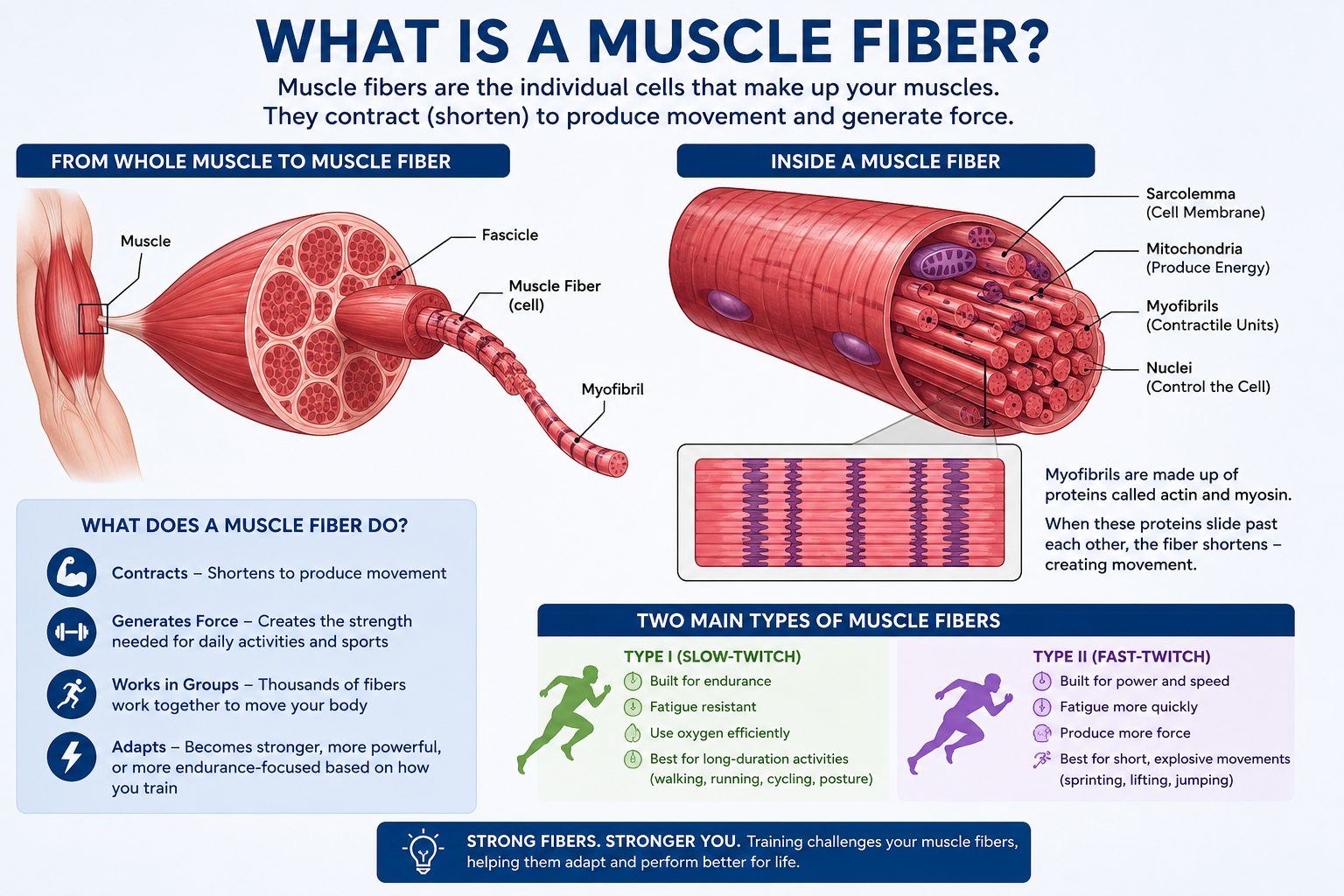 WHAT IS A MUSCLE FIBER?

Muscle fibers are the individual cells that make up your muscles. They contract (shorten) to produce movement and generate force.

FROM WHOLE MUSCLE TO MUSCLE FIBER

Muscle

Fascicle

Muscle Fiber (cell)

Myofibril

INSIDE A MUSCLE FIBER

Sarcolemma (Cell Membrane)

Mitochondria (Produce Energy)

Myofibrils (Contractile Units)

Nuclei (Control the Cell)

Myofibrils are made up of proteins called actin and myosin.

When these proteins slide past each other, the fiber shortens – creating movement.

WHAT DOES A MUSCLE FIBER DO?

Contracts – Shortens to produce movement

Generates Force – Creates the strength needed for daily activities and sports

Works in Groups – Thousands of fibers work together to move your body

Adapts – Becomes stronger, more powerful, or more endurance-focused based on how you train

TWO MAIN TYPES OF MUSCLE FIBERS

TYPE I (SLOW-TWITCH)

Built for endurance

Fatigue resistant

Use oxygen efficiently

Best for long-duration activities (walking, running, cycling, posture)

TYPE II (FAST-TWITCH)

Built for power and speed

Fatigue more quickly

Produce more force

Best for short, explosive movements (sprinting, lifting, jumping)

STRONG FIBERS. STRONGER YOU. Training challenges your muscle fibers, helping them adapt and perform better for life.